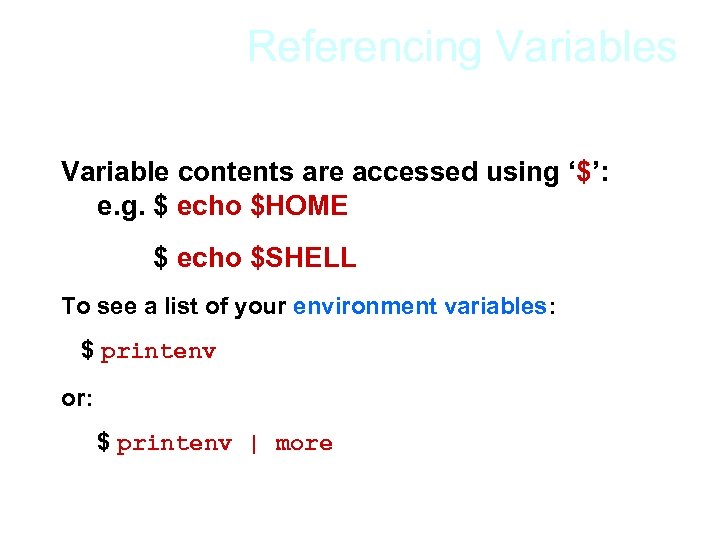 Referencing Variables

Variable contents are accessed using ‘\$’:
e.g. \$ echo \$HOME

\$ echo \$SHELL

To see a list of your environment variables:

\$ printenv

or:

\$ printenv | more